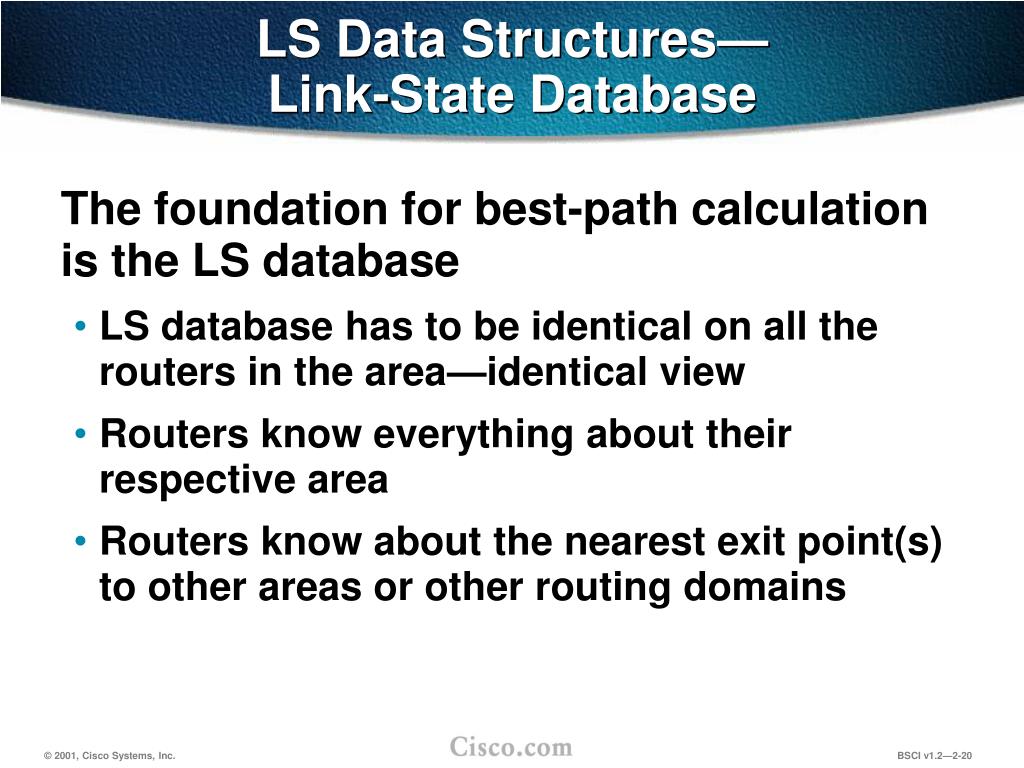 LS Data Structures—
Link-State Database

The foundation for best-path calculation is the LS database

• LS database has to be identical on all the routers in the area—identical view

• Routers know everything about their respective area

• Routers know about the nearest exit point(s) to other areas or other routing domains

© 2001, Cisco Systems, Inc.

Cisco.com

BSCI v1.2—2-20